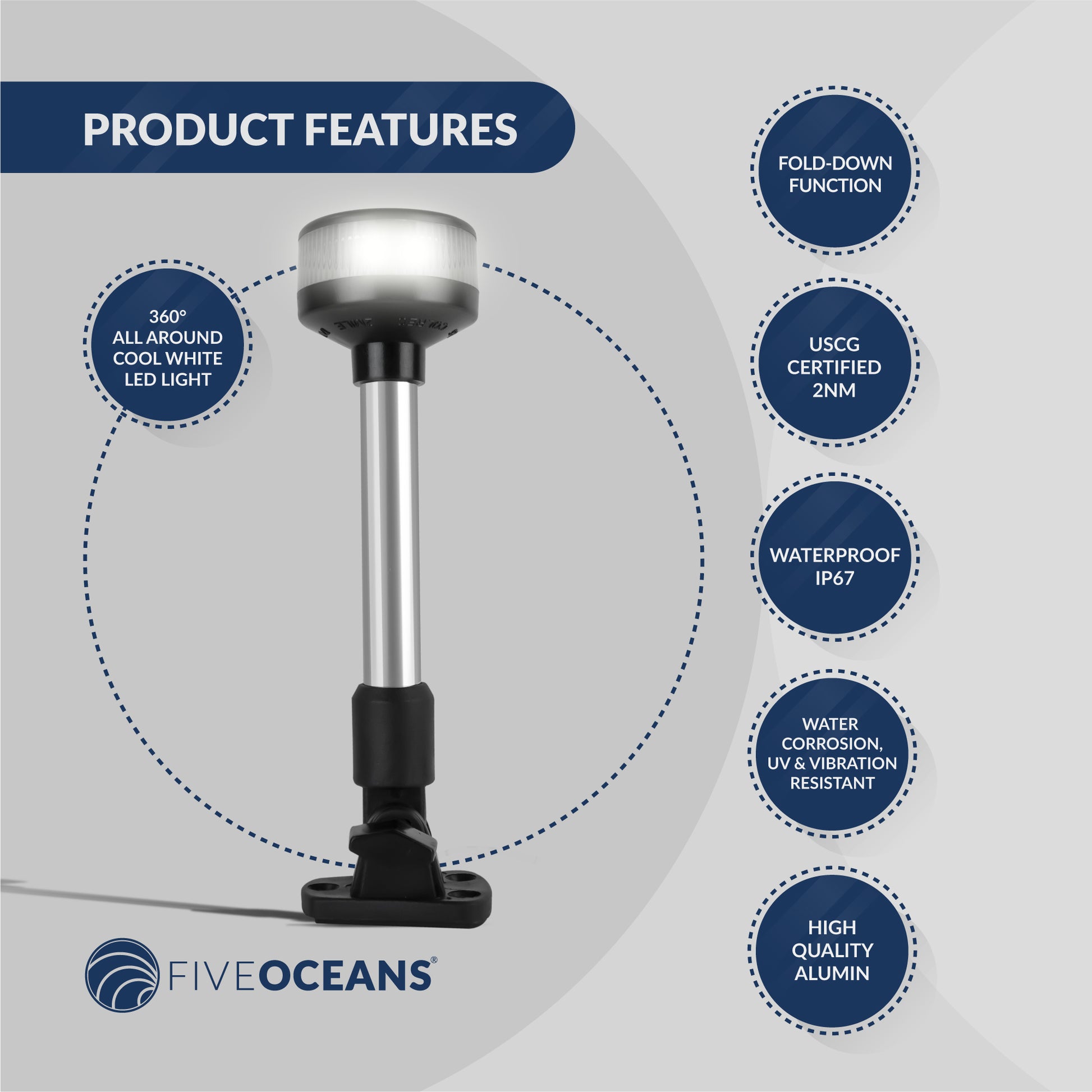 PRODUCT FEATURES

360°
ALL AROUND
COOL WHITE
LED LIGHT

FOLD-DOWN
FUNCTION

USCG
CERTIFIED
2NM

WATERPROOF
IP67

WATER
CORROSION,
UV & VIBRATION
RESISTANT

HIGH
QUALITY
ALUMIN

FIVEOCEANS®